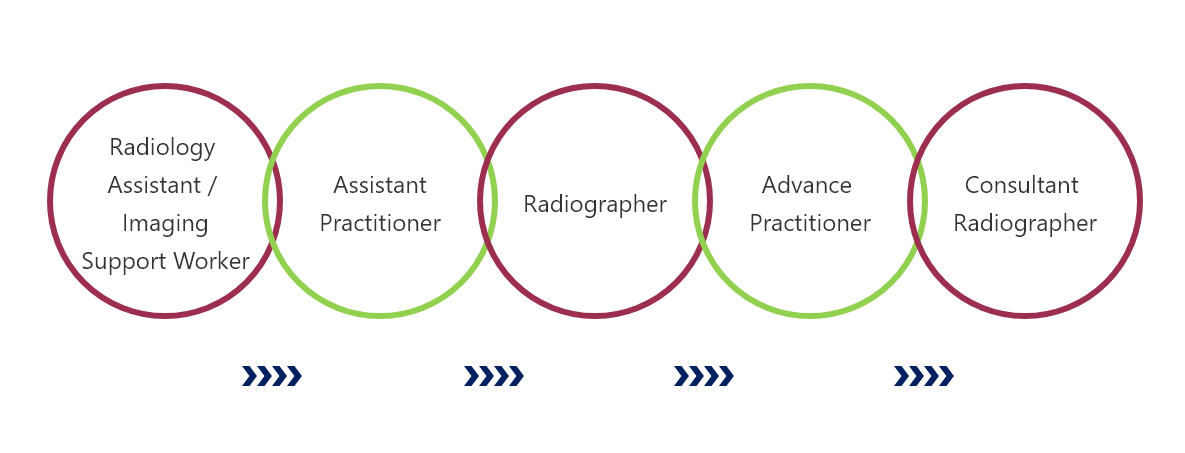 Radiology Assistant / Imaging Support Worker

Assistant Practitioner

Radiographer

Advance Practitioner

Consultant Radiographer